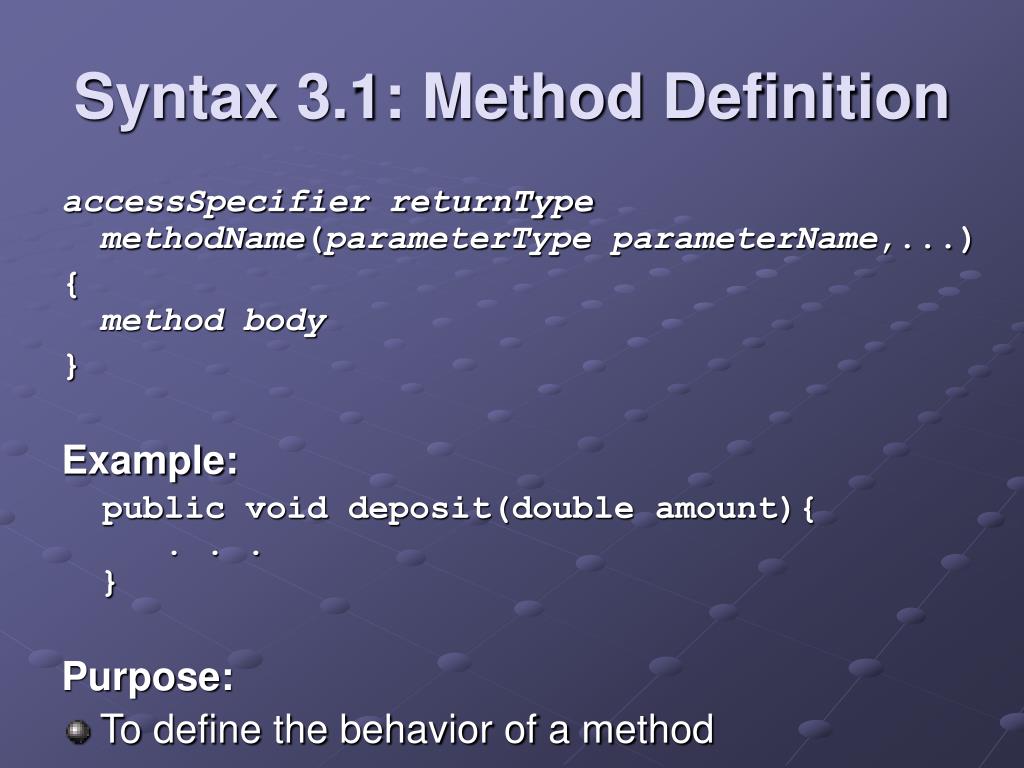 Syntax 3.1: Method Definition

accessSpecifier returnType methodName(parameterType parameterName,...)
{
method body
}

Example:
public void deposit(double amount){
. . .
}

Purpose:
To define the behavior of a method